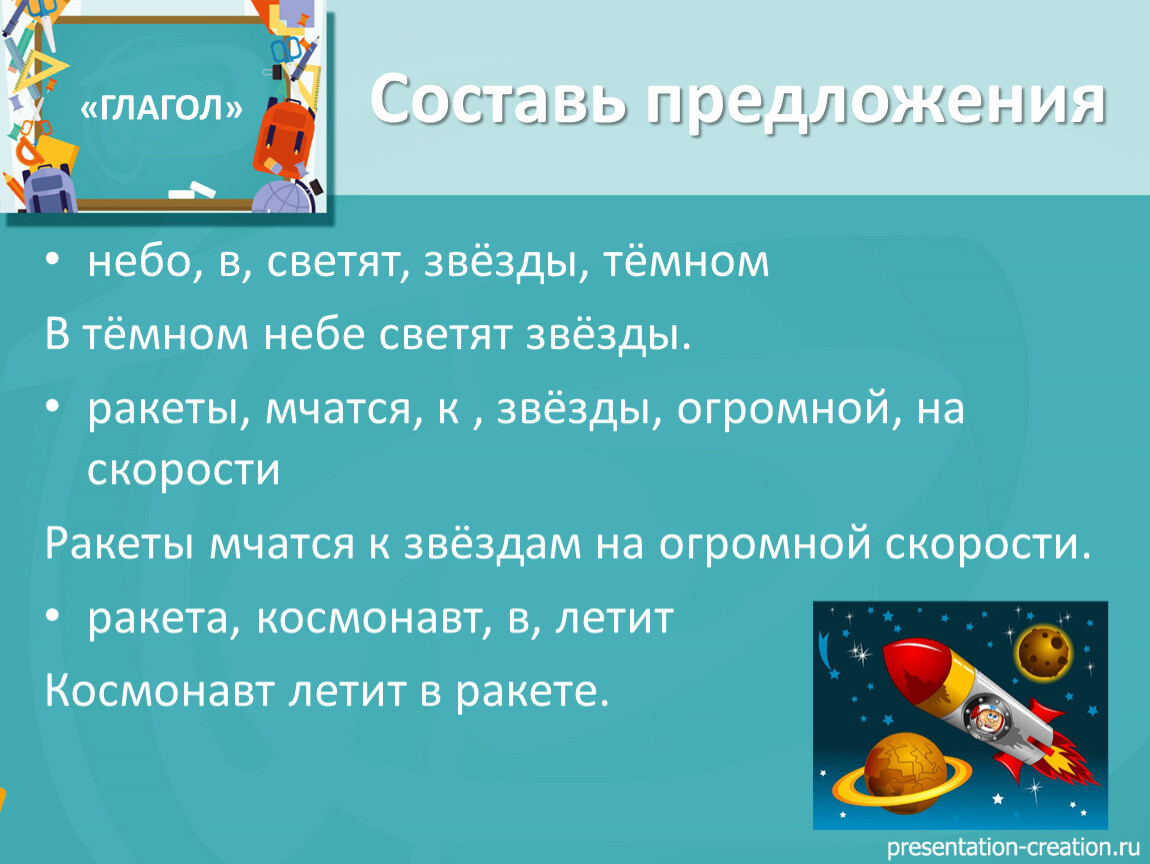 «ГЛАГОЛ»

Составь предложения

• небо, в, светят, звёзды, тёмном

В тёмном небе светят звёзды.

• ракеты, мчатся, к , звёзды, огромной, на скорости

Ракеты мчатся к звёздам на огромной скорости.

• ракета, космонавт, в, летит

Космонавт летит в ракете.

presentation-creation.ru